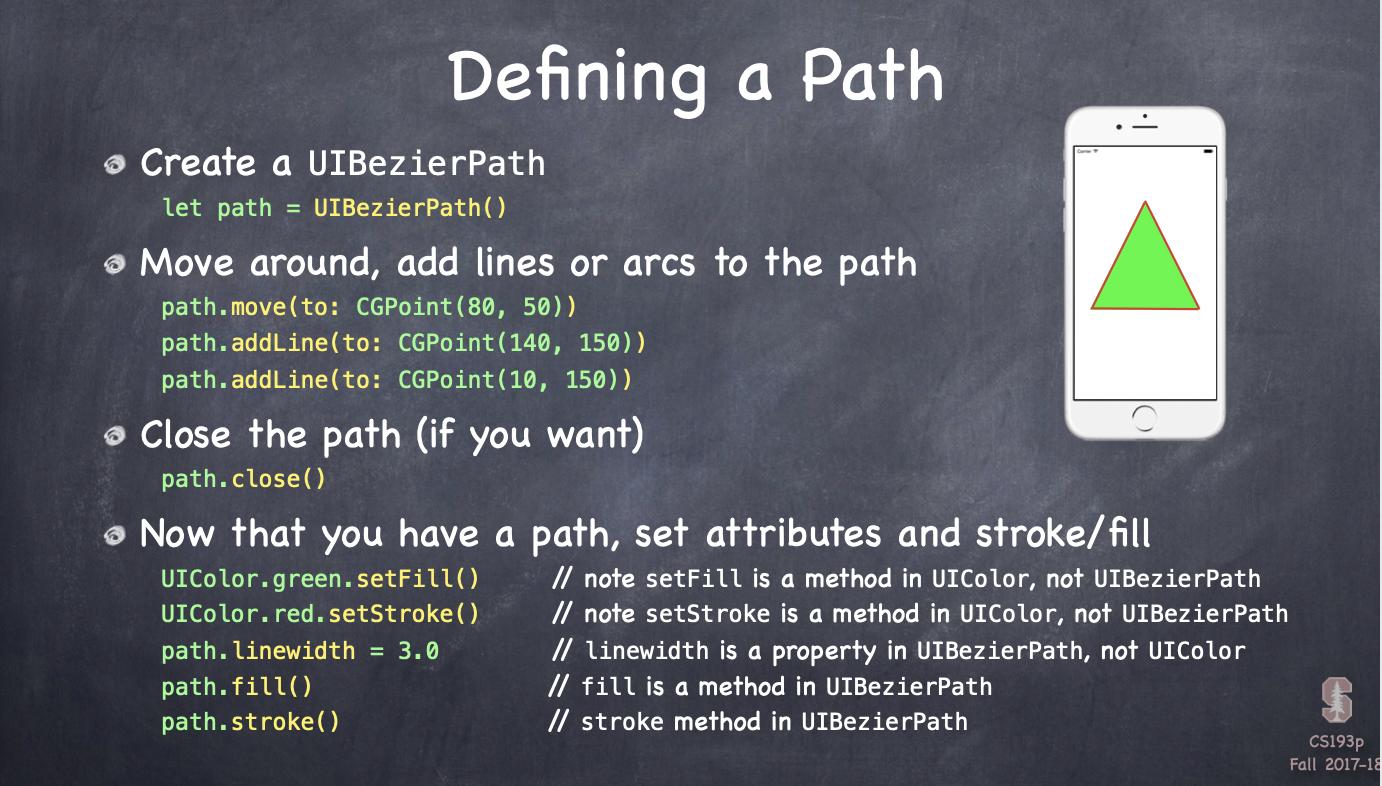 Defining a Path

Create a UIBezierPath
let path = UIBezierPath()

Move around, add lines or arcs to the path
path.move(to: CGPoint(80, 50))
path.addLine(to: CGPoint(140, 150))
path.addLine(to: CGPoint(10, 150))

Close the path (if you want)
path.close()

Now that you have a path, set attributes and stroke/fill
UIColor.green.setFill() // note setFill is a method in UIColor, not UIBezierPath
UIColor.red.setStroke() // note setStroke is a method in UIColor, not UIBezierPath
path.linewidth = 3.0 // linewidth is a property in UIBezierPath, not UIColor
path.fill() // fill is a method in UIBezierPath
path.stroke() // stroke method in UIBezierPath

Carrier

CS193p
Fall 2017-18